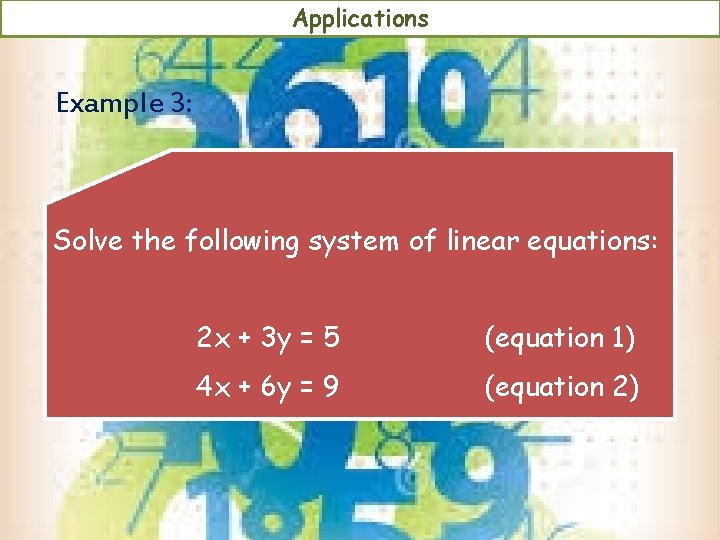 Applications

Example 3:

Solve the following system of linear equations:

$2x + 3y = 5$ (equation 1)

$4x + 6y = 9$ (equation 2)